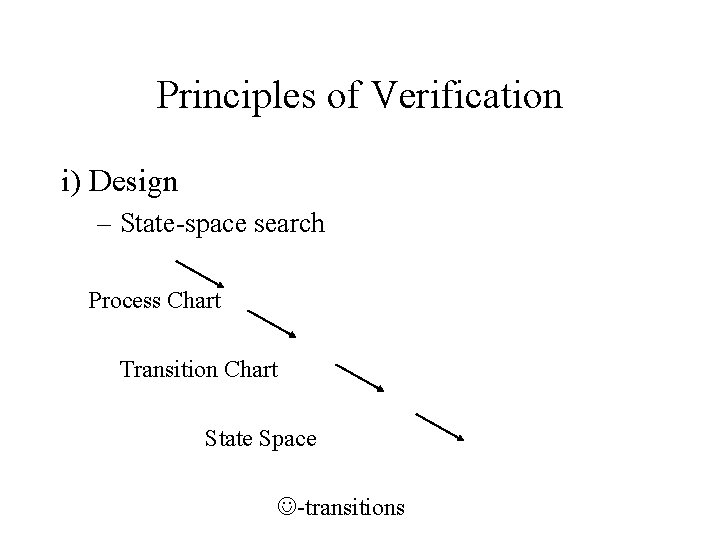 Principles of Verification

i) Design

– State-space search

Process Chart

Transition Chart

State Space

☺-transitions